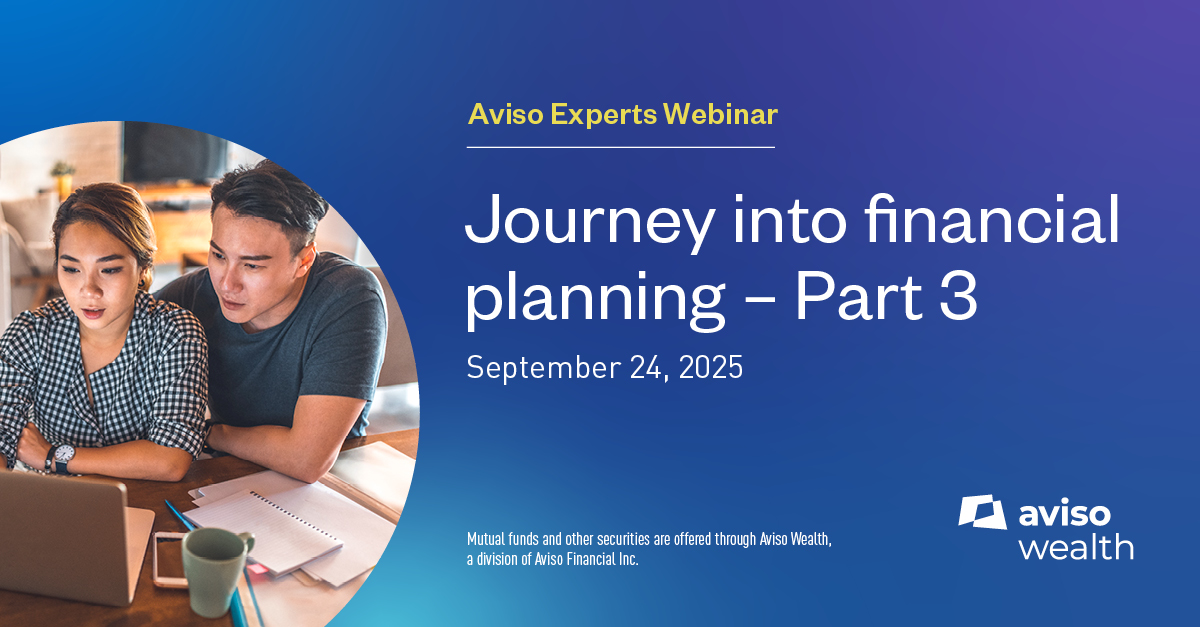 Aviso Experts Webinar

Journey into financial planning – Part 3

September 24, 2025

Mutual funds and other securities are offered through Aviso Wealth, a division of Aviso Financial Inc.

aviso wealth